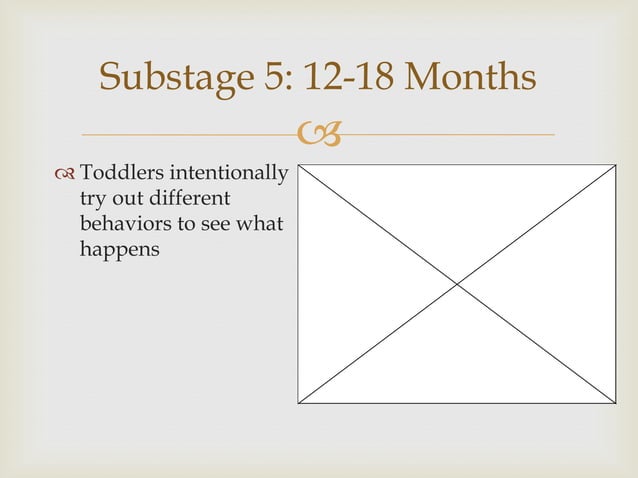 Substage 5: 12-18 Months

Toddlers intentionally try out different behaviors to see what happens